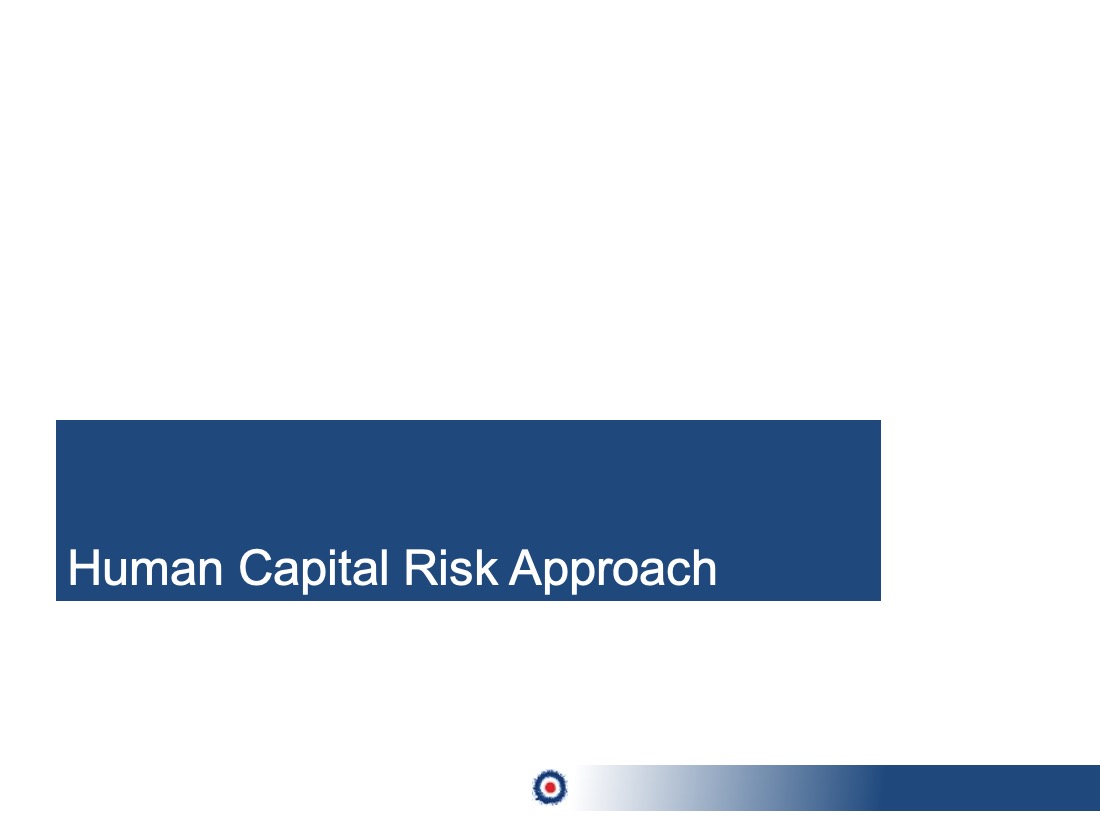 Human Capital Risk Approach